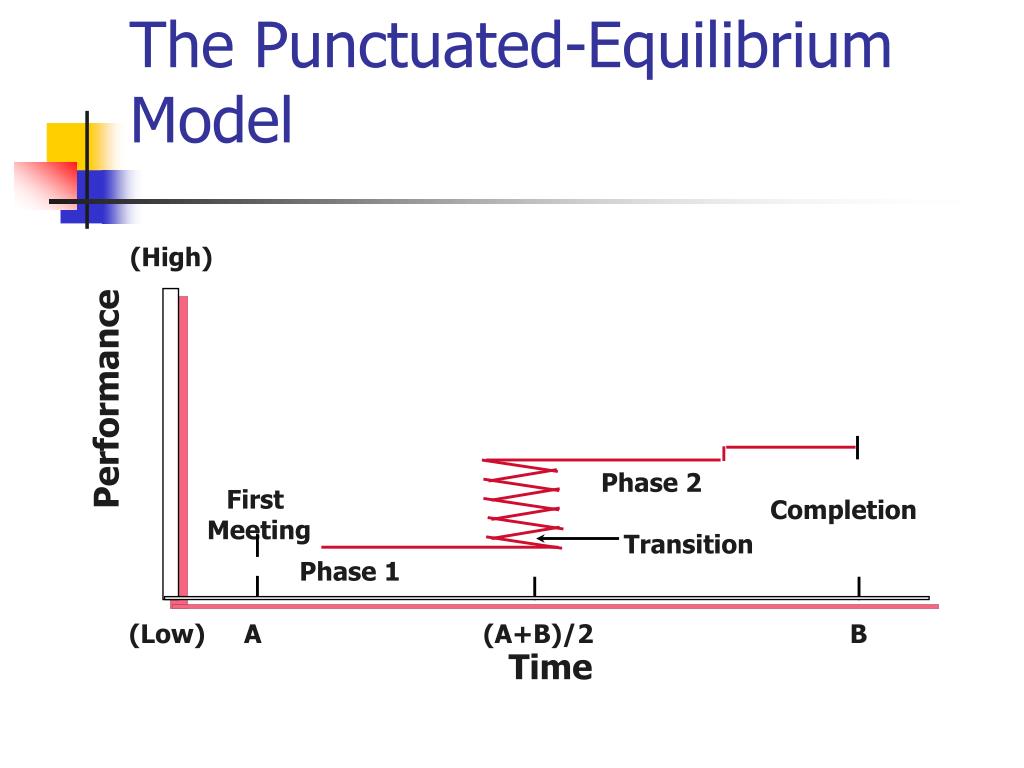 The Punctuated-Equilibrium Model

(High)

Performance

First Meeting

Phase 1

Phase 2

Transition

Completion

(Low) A (A+B)/2 B

Time